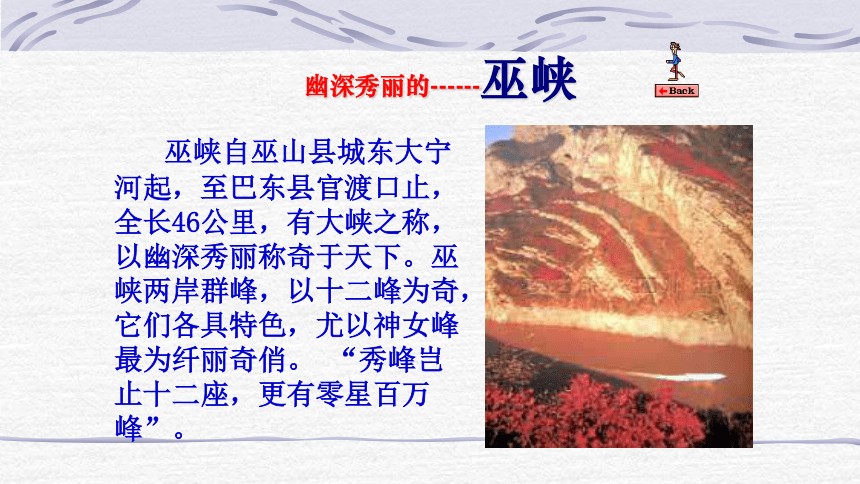 幽深秀丽的------巫峡

Back

巫峡自巫山县城东大宁河起，至巴东县官渡口止，全长46公里，有大峡之称，以幽深秀丽称奇于天下。巫峡两岸群峰，以十二峰为奇，它们各具特色，尤以神女峰最为纤丽奇俏。“秀峰岂止十二座，更有零星百万峰”。